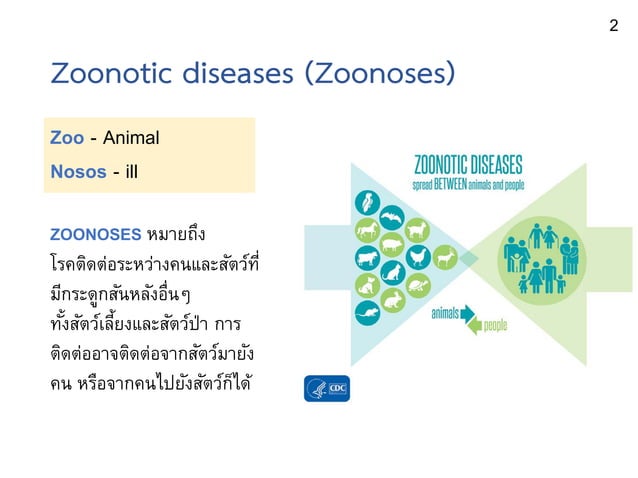 2

Zoonotic diseases (Zoonoses)

Zoo - Animal

Nosos - ill

ZOONOSES หมายถึง โรคติดต่อระหว่างคนและสัตว์ที่มีกระดูกสันหลังอื่นๆ ทั้งสัตว์เลี้ยงและสัตว์ป่า การติดต่ออาจติดต่อจากสัตว์มายังคน หรือจากคนไปยังสัตว์ก็ได้

ZOONOTIC DISEASES
spread BETWEEN animals and people

animals
people

CDC